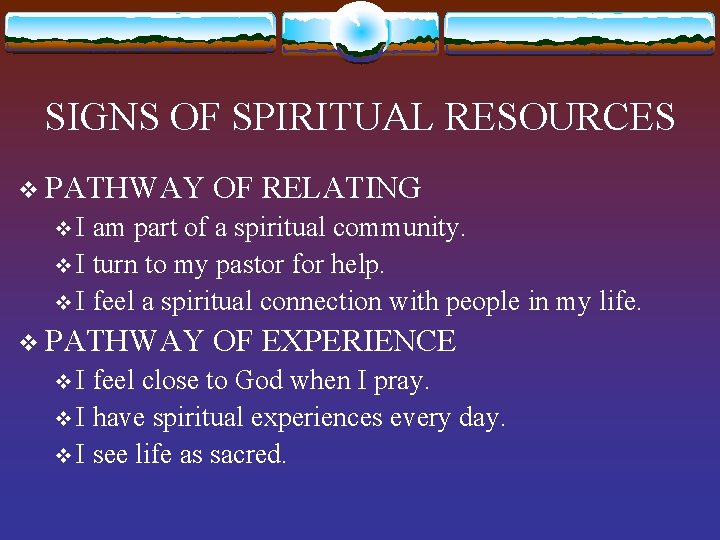 SIGNS OF SPIRITUAL RESOURCES

❖ PATHWAY OF RELATING
❖ I am part of a spiritual community.
❖ I turn to my pastor for help.
❖ I feel a spiritual connection with people in my life.
❖ PATHWAY OF EXPERIENCE
❖ I feel close to God when I pray.
❖ I have spiritual experiences every day.
❖ I see life as sacred.